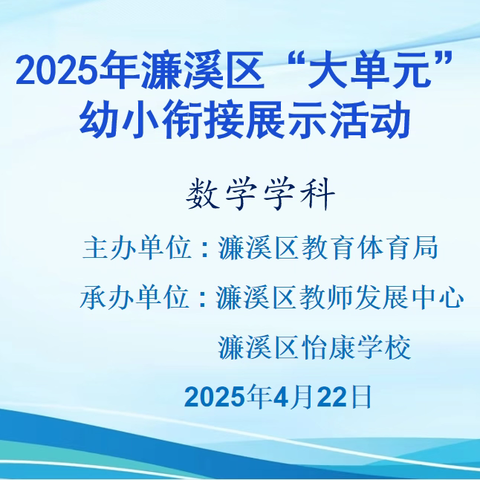 2025年濂溪区“大单元”幼小衔接展示活动

数学学科

主办单位：濂溪区教育体育局

承办单位：濂溪区教师发展中心

濂溪区怡康学校

2025年4月22日